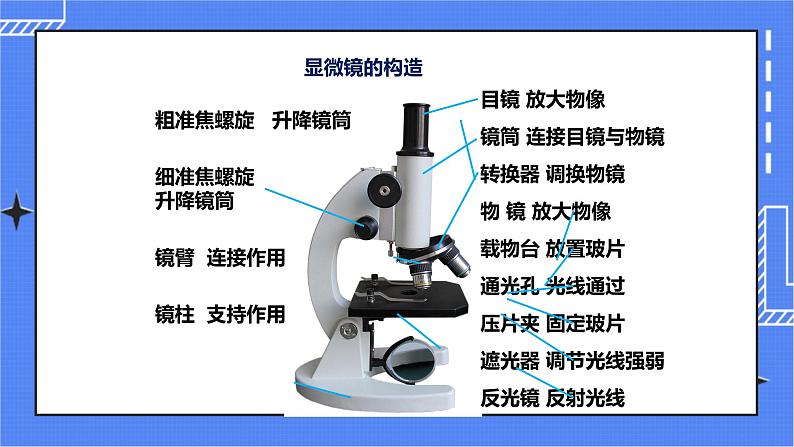 显微镜的构造

粗准焦螺旋　升降镜筒

细准焦螺旋
升降镜筒

镜臂　连接作用

镜柱　支持作用

目镜 放大物像

镜筒 连接目镜与物镜

转换器 调换物镜

物 镜 放大物像

载物台 放置玻片

通光孔 光线通过

压片夹 固定玻片

遮光器 调节光线强弱

反光镜 反射光线